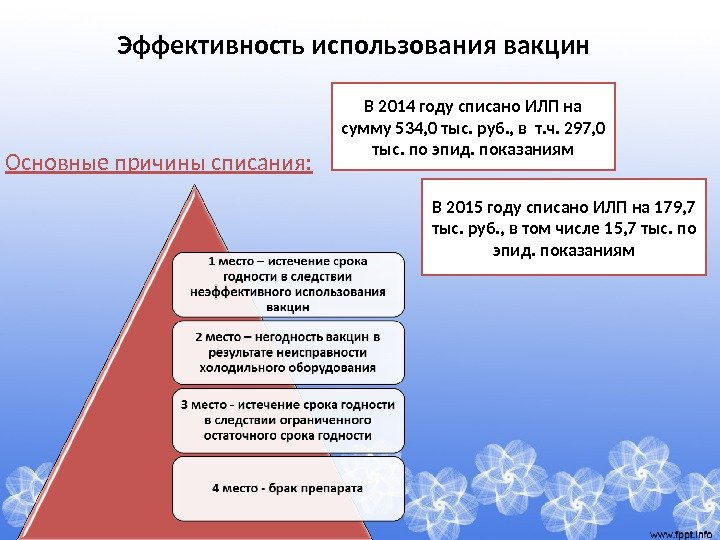 Эффективность использования вакцин

В 2014 году списано ИЛП на сумму 534,0 тыс. руб., в т.ч. 297,0 тыс. по эпид. показаниям

Основные причины списания:

В 2015 году списано ИЛП на 179,7 тыс. руб., в том числе 15,7 тыс. по эпид. показаниям

1 место – истечение срока годности в следствии неэффективного использования вакцин

2 место – негодность вакцин в результате неисправности холодильного оборудования

3 место - истечение срока годности в следствии ограниченного остаточного срока годности

4 место - брак препарата

www.fppt.info